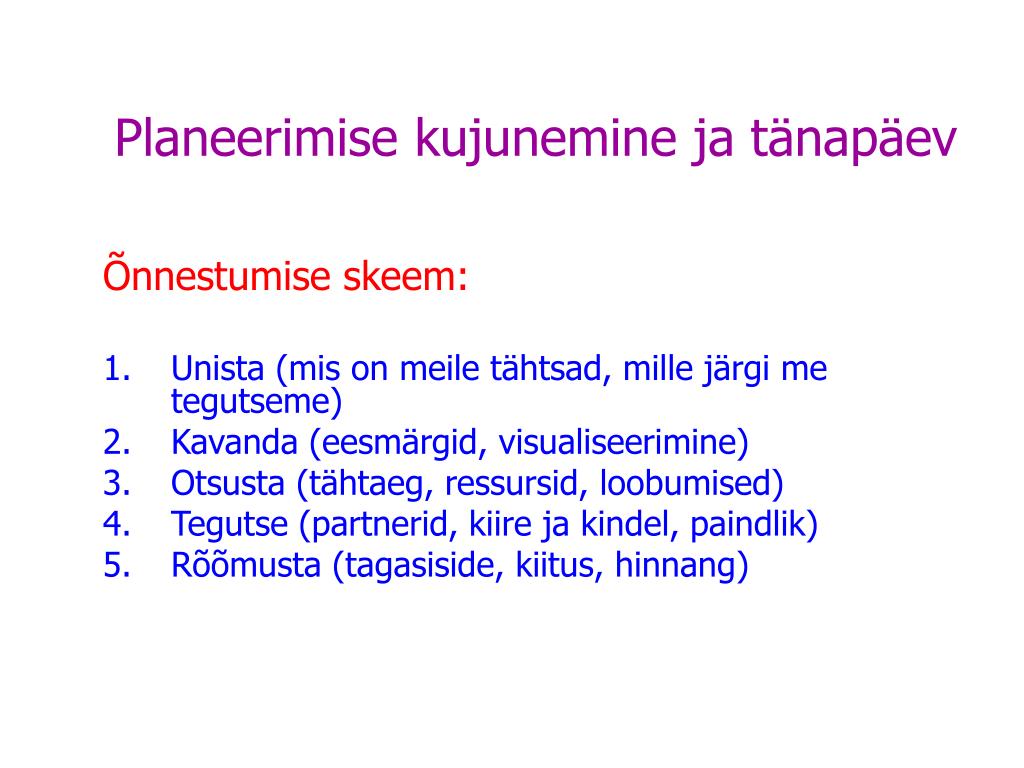 Planeerimise kujunemine ja tänapäev

Õnnestumise skeem:

1. Unista (mis on meile tähtsad, mille järgi me tegutseme)
2. Kavanda (eesmärgid, visualiseerimine)
3. Otsusta (tähtaeg, ressursid, loobumised)
4. Tegutse (partnerid, kiire ja kindel, paindlik)
5. Rõõmusta (tagasiside, kiitus, hinnang)